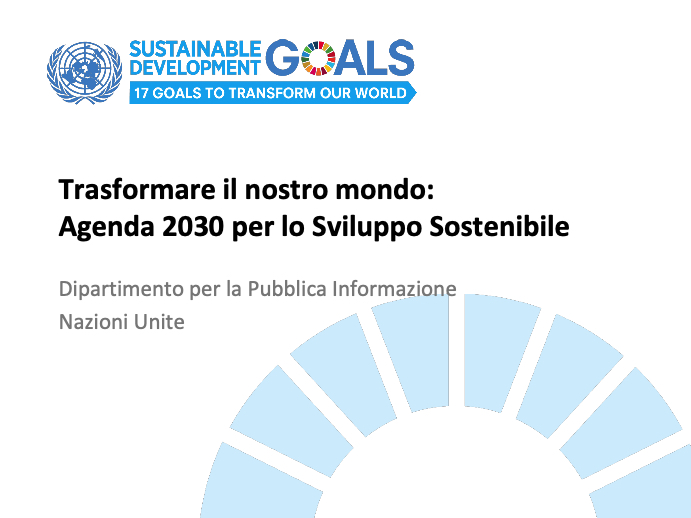 SUSTAINABLE DEVELOPMENT GOALS
17 GOALS TO TRANSFORM OUR WORLD

Trasformare il nostro mondo:
Agenda 2030 per lo Sviluppo Sostenibile

Dipartimento per la Pubblica Informazione
Nazioni Unite